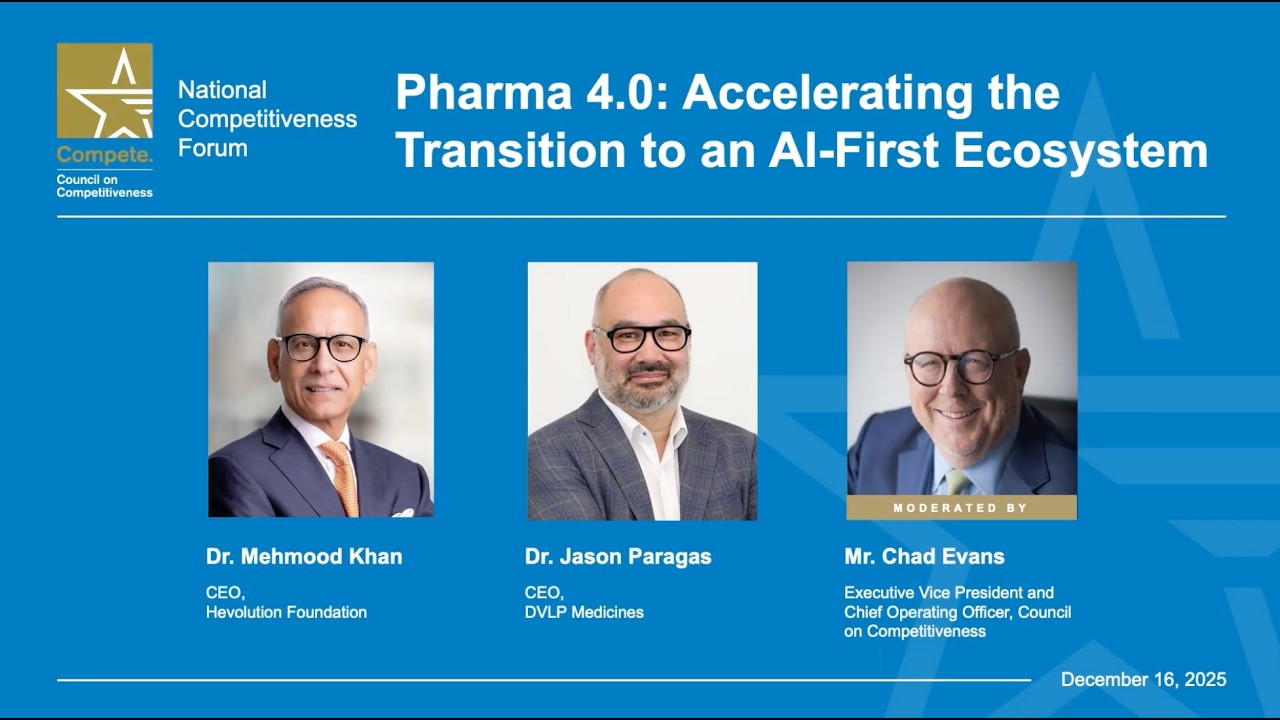 Compete.
Council on Competitiveness

National Competitiveness Forum

Pharma 4.0: Accelerating the Transition to an AI-First Ecosystem

Dr. Mehmood Khan
CEO,
Hevolution Foundation

Dr. Jason Paragas
CEO,
DVLP Medicines

MODERATED BY

Mr. Chad Evans
Executive Vice President and Chief Operating Officer, Council on Competitiveness

December 16, 2025